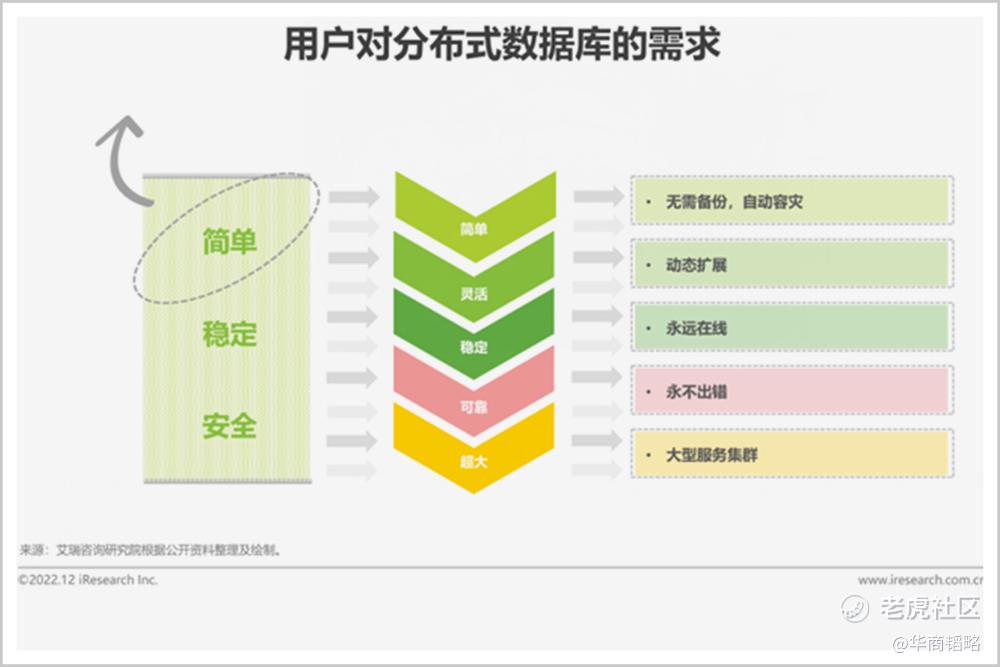 用户对分布式数据库的需求

简单
稳定
安全

简单
灵活
稳定
可靠
超大

· 无需备份，自动容灾
· 动态扩展
· 永远在线
· 永不出错
· 大型服务集群

来源：艾瑞咨询研究院根据公开资料整理及绘制。

©2022.12 iResearch Inc.

www.iresearch.com.cn

老虎社区
@华商韬略